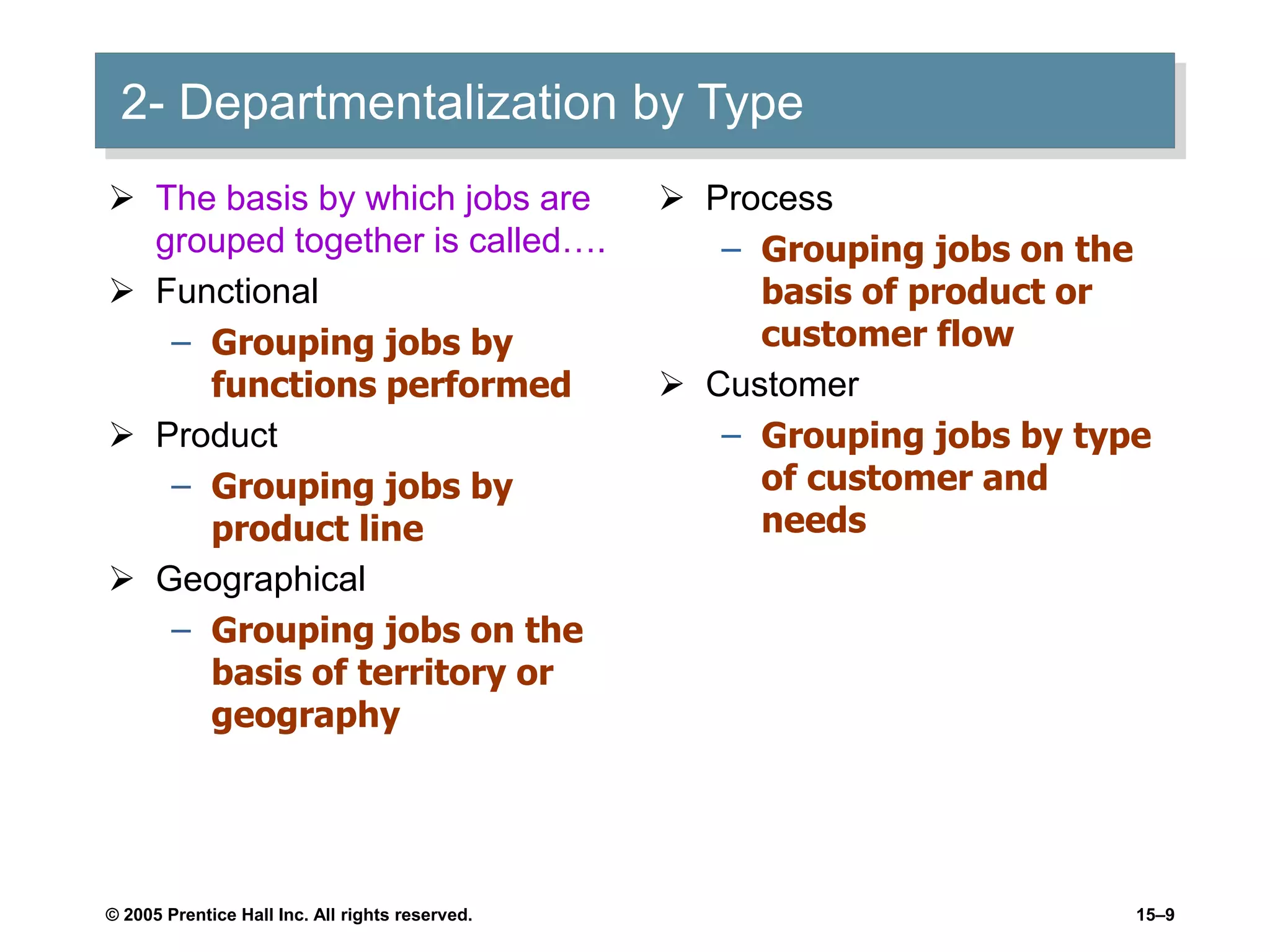 2- Departmentalization by Type

➢ The basis by which jobs are grouped together is called….

➢ Functional
– Grouping jobs by functions performed

➢ Product
– Grouping jobs by product line

➢ Geographical
– Grouping jobs on the basis of territory or geography

➢ Process
– Grouping jobs on the basis of product or customer flow

➢ Customer
– Grouping jobs by type of customer and needs

© 2005 Prentice Hall Inc. All rights reserved.

15–9